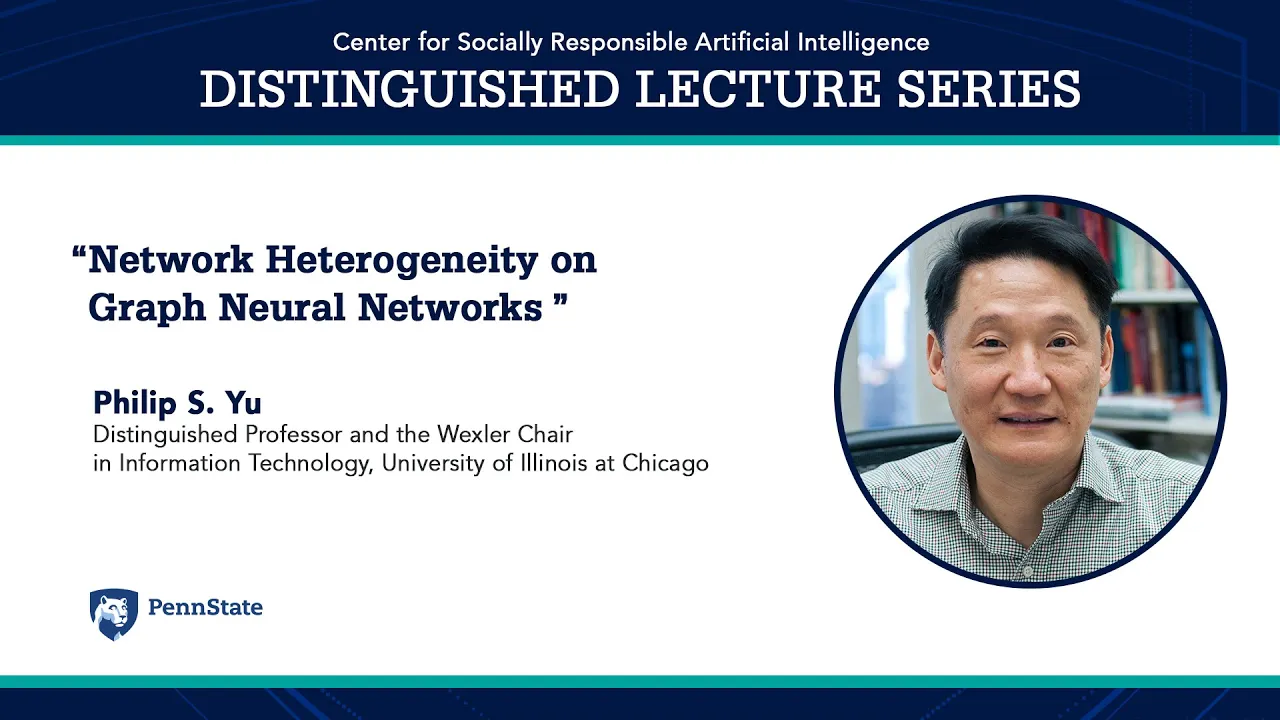 Center for Socially Responsible Artificial Intelligence
DISTINGUISHED LECTURE SERIES

“Network Heterogeneity on Graph Neural Networks ”

Philip S. Yu
Distinguished Professor and the Wexler Chair in Information Technology, University of Illinois at Chicago

PennState